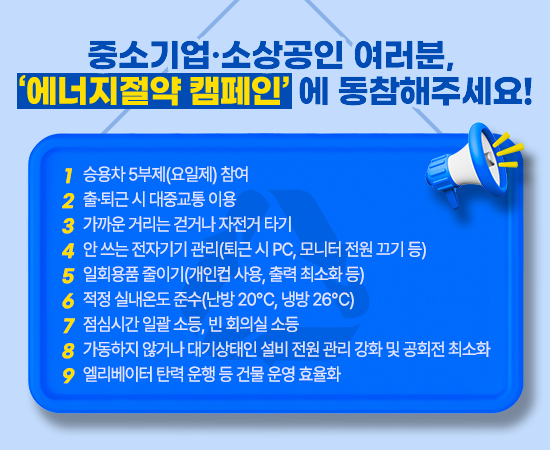 중소기업·소상공인 여러분,
'에너지절약 캠페인' 에 동참해주세요!

1 승용차 5부제(요일제) 참여
2 출·퇴근 시 대중교통 이용
3 가까운 거리는 걷거나 자전거 타기
4 안 쓰는 전자기기 관리(퇴근 시 PC, 모니터 전원 끄기 등)
5 일회용품 줄이기(개인컵 사용, 출력 최소화 등)
6 적정 실내온도 준수(난방 20°C, 냉방 26°C)
7 점심시간 일괄 소등, 빈 회의실 소등
8 가동하지 않거나 대기상태인 설비 전원 관리 강화 및 공회전 최소화
9 엘리베이터 탄력 운행 등 건물 운영 효율화